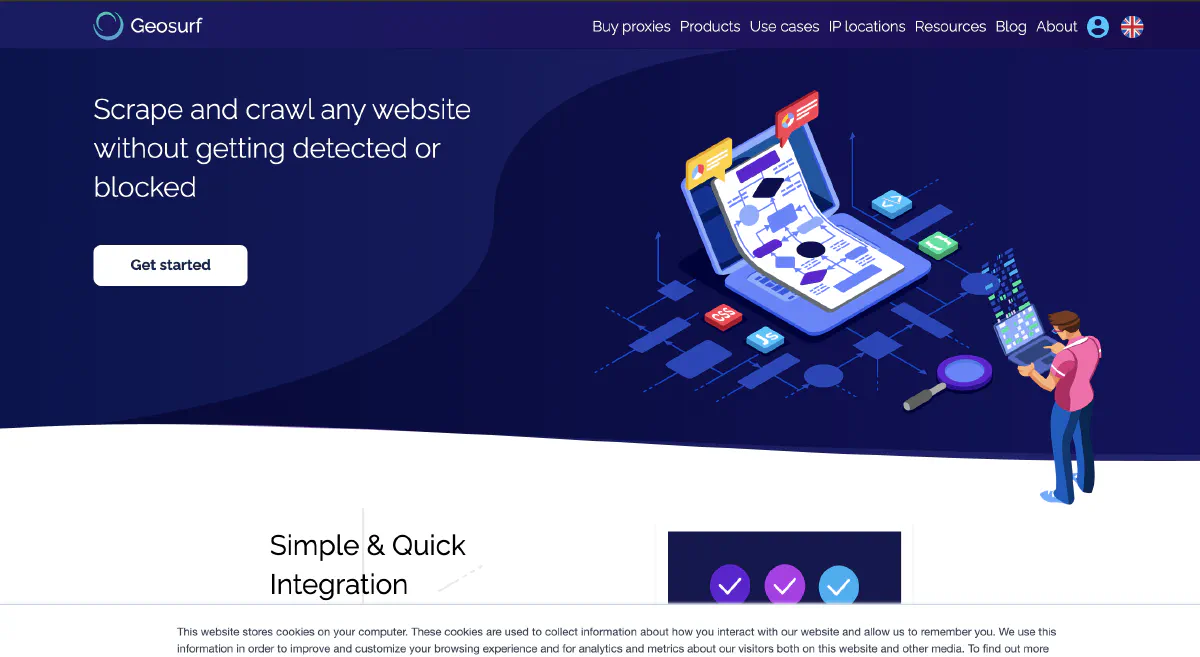 Geosurf

Buy proxies Products Use cases IP locations Resources Blog About

Scrape and crawl any website without getting detected or blocked

Get started

CSS

JS

Simple & Quick Integration

This website stores cookies on your computer. These cookies are used to collect information about how you interact with our website and allow us to remember you. We use this information in order to improve and customize your browsing experience and for analytics and metrics about our visitors both on this website and other media. To find out more